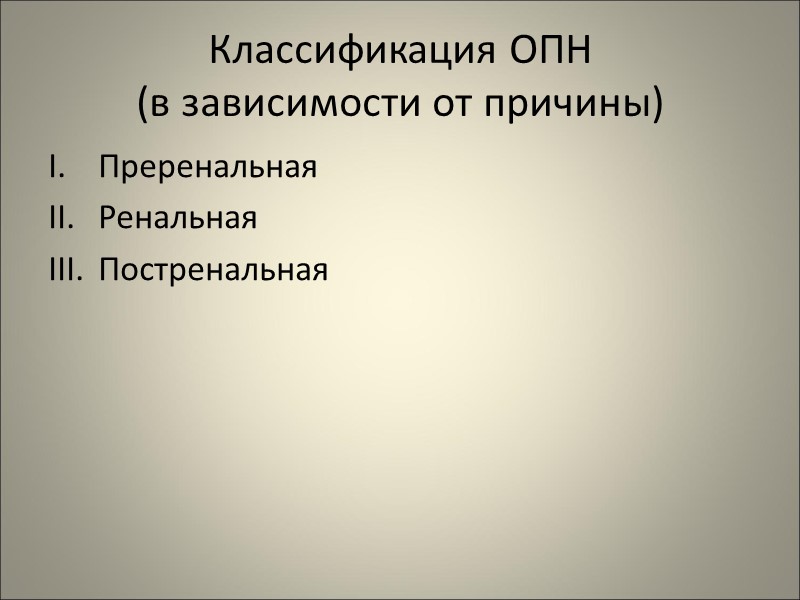 Классификация ОПН
(в зависимости от причины)

I. Преренальная
II. Ренальная
III. Постренальная